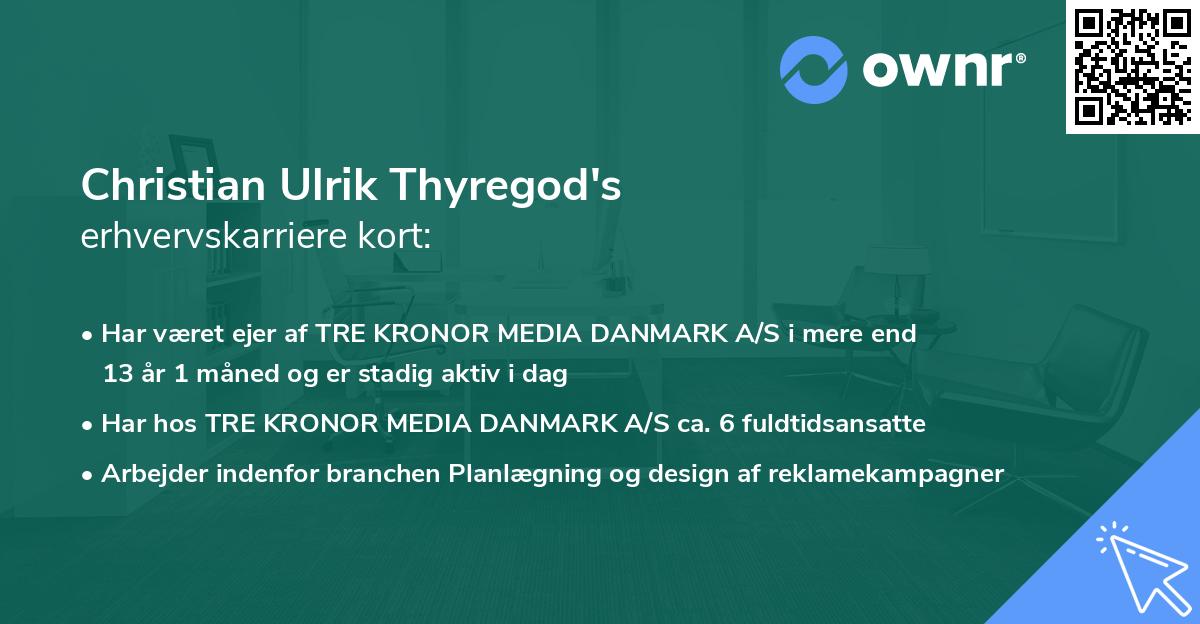 ownr®

Christian Ulrik Thyregod's
erhvervskarriere kort:

• Har været ejer af TRE KRONOR MEDIA DANMARK A/S i mere end 13 år 1 måned og er stadig aktiv i dag
• Har hos TRE KRONOR MEDIA DANMARK A/S ca. 6 fuldtidsansatte
• Arbejder indenfor branchen Planlægning og design af reklamekampagner